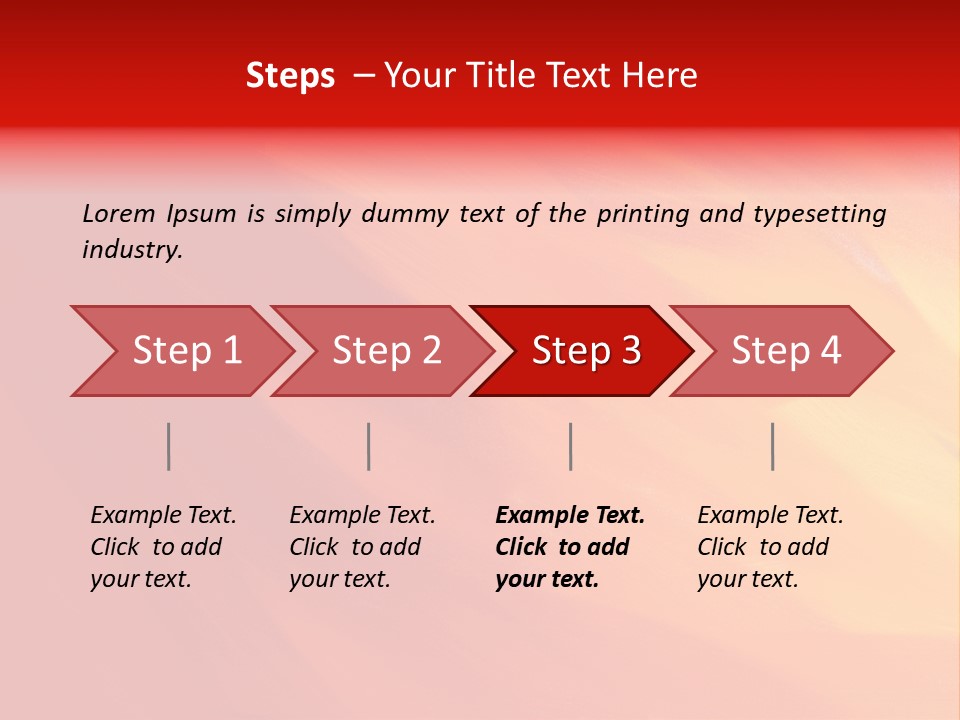 Steps – Your Title Text Here

Lorem Ipsum is simply dummy text of the printing and typesetting industry.

Step 1

Step 2

Step 3

Step 4

Example Text. Click to add your text.

Example Text. Click to add your text.

Example Text. Click to add your text.

Example Text. Click to add your text.